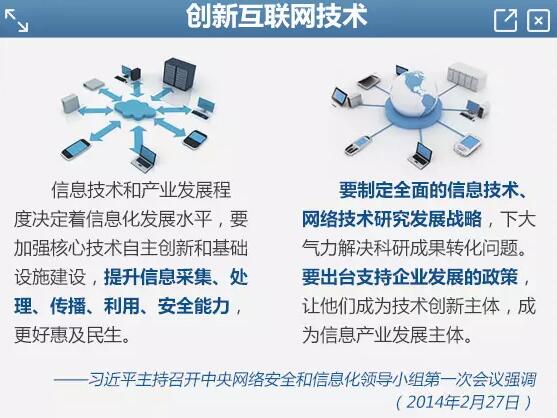 创新互联网技术

信息技术和产业发展程度决定着信息化发展水平，要加强核心技术自主创新和基础设施建设，提升信息采集、处理、传播、利用、安全能力，更好惠及民生。

要制定全面的信息技术、网络技术研究发展战略，下大气力解决科研成果转化问题。要出台支持企业发展的政策，让他们成为技术创新主体，成为信息产业发展主体。

——习近平主持召开中央网络安全和信息化领导小组第一次会议强调（2014年2月27日）